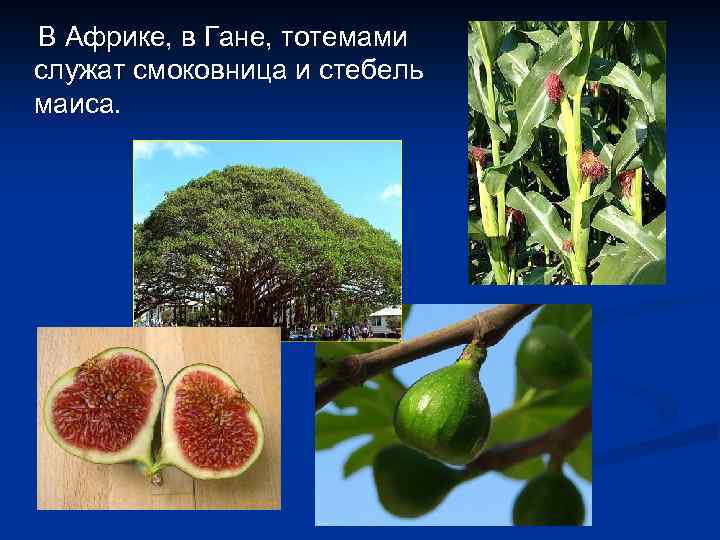 В Африке, в Гане, тотемами служат смоковница и стебель маиса.